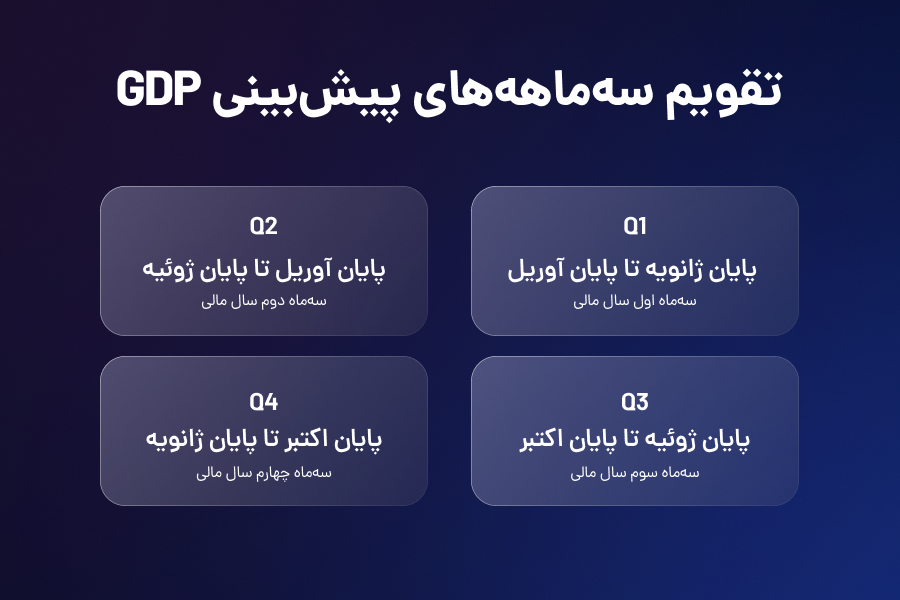 تقویم سه‌ماهه‌های پیش‌بینی GDP

Q1
پایان ژانویه تا پایان آوریل
سه‌ماه اول سال مالی

Q2
پایان آوریل تا پایان ژوئیه
سه‌ماه دوم سال مالی

Q3
پایان ژوئیه تا پایان اکتبر
سه‌ماه سوم سال مالی

Q4
پایان اکتبر تا پایان ژانویه
سه‌ماه چهارم سال مالی